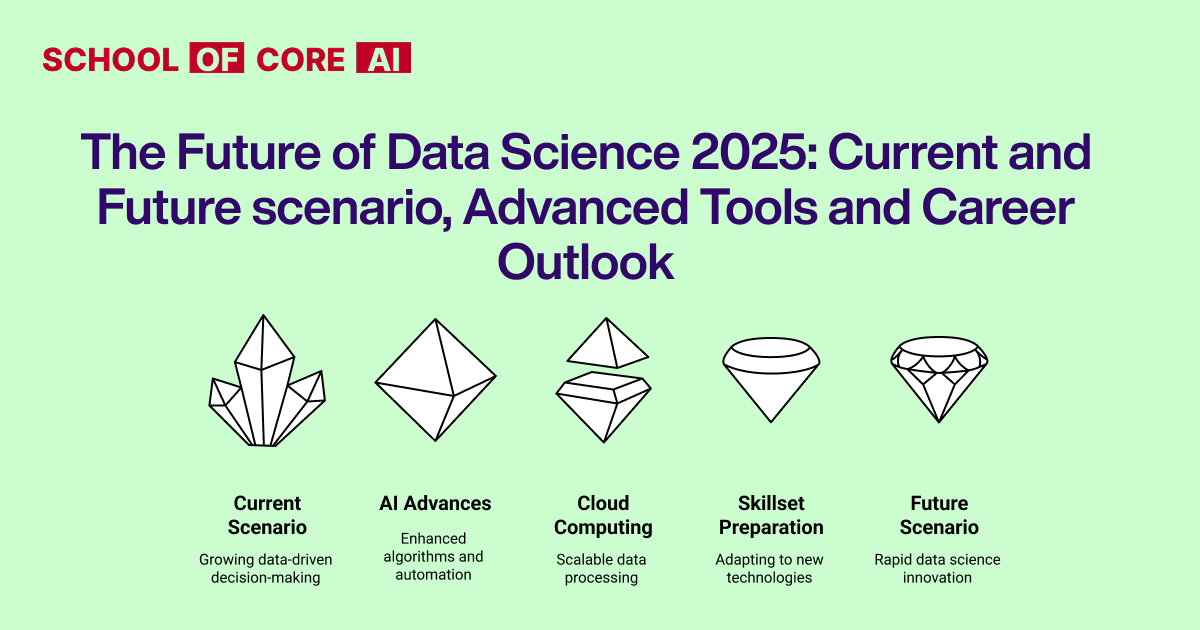 SCHOOL OF CORE AI

The Future of Data Science 2025: Current and Future scenario, Advanced Tools and Career Outlook

Current Scenario
Growing data-driven decision-making

AI Advances
Enhanced algorithms and automation

Cloud Computing
Scalable data processing

Skillset Preparation
Adapting to new technologies

Future Scenario
Rapid data science innovation